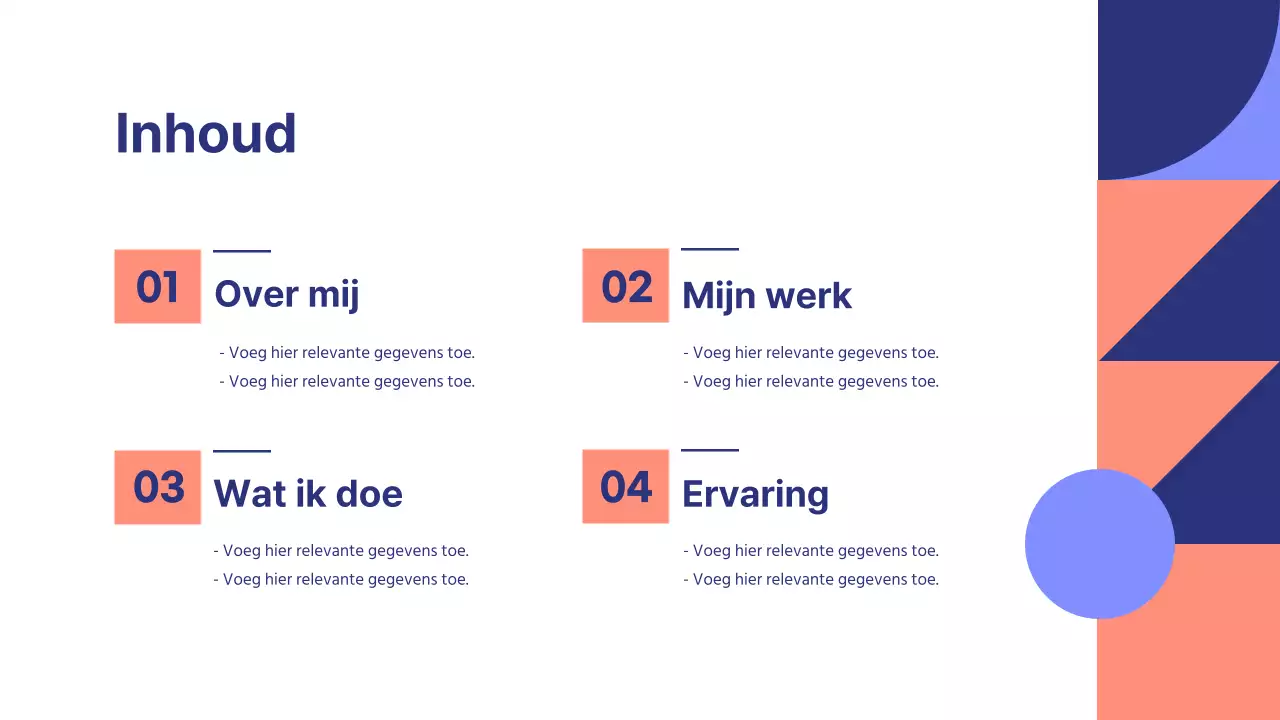 Inhoud

01 Over mij

- Voeg hier relevante gegevens toe.
- Voeg hier relevante gegevens toe.

02 Mijn werk

- Voeg hier relevante gegevens toe.
- Voeg hier relevante gegevens toe.

03 Wat ik doe

- Voeg hier relevante gegevens toe.
- Voeg hier relevante gegevens toe.

04 Ervaring

- Voeg hier relevante gegevens toe.
- Voeg hier relevante gegevens toe.